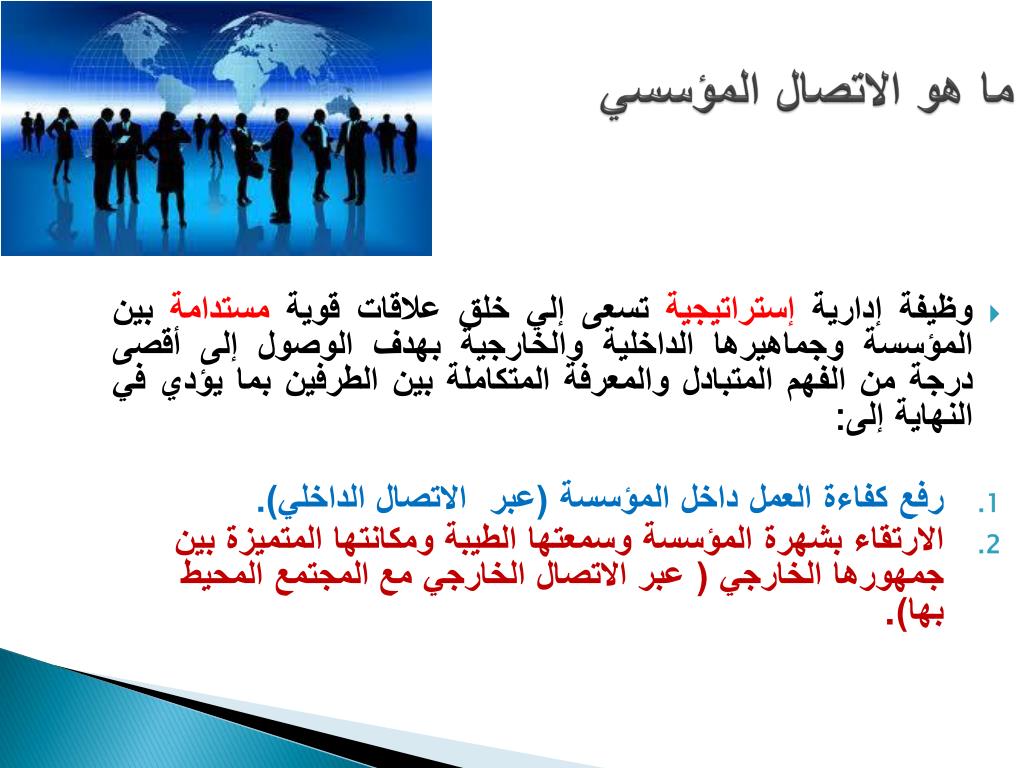 ما هو الاتصال المؤسسي

وظيفة إدارية إستراتيجية تسعى إلي خلق علاقات قوية مستدامة بين المؤسسة وجماهيرها الداخلية والخارجية بهدف الوصول إلى أقصى درجة من الفهم المتبادل والمعرفة المتكاملة بين الطرفين بما يؤدي في النهاية إلى:

1. رفع كفاءة العمل داخل المؤسسة (عبر الاتصال الداخلي).
2. الارتقاء بشهرة المؤسسة وسمعتها الطيبة ومكانتها المتميزة بين جمهورها الخارجي ( عبر الاتصال الخارجي مع المجتمع المحيط بها).